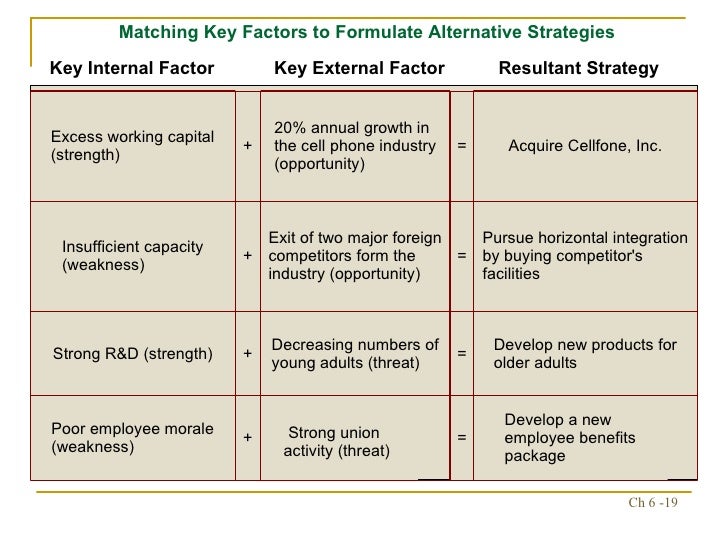 Matching Key Factors to Formulate Alternative Strategies

| Key Internal Factor | | Key External Factor | | Resultant Strategy |
|---|---|---|---|---|
| Excess working capital (strength) | + | 20% annual growth in the cell phone industry (opportunity) | = | Acquire Cellfone, Inc. |
| Insufficient capacity (weakness) | + | Exit of two major foreign competitors form the industry (opportunity) | = | Pursue horizontal integration by buying competitor's facilities |
| Strong R&D (strength) | + | Decreasing numbers of young adults (threat) | = | Develop new products for older adults |
| Poor employee morale (weakness) | + | Strong union activity (threat) | = | Develop a new employee benefits package |

Ch 6 -19